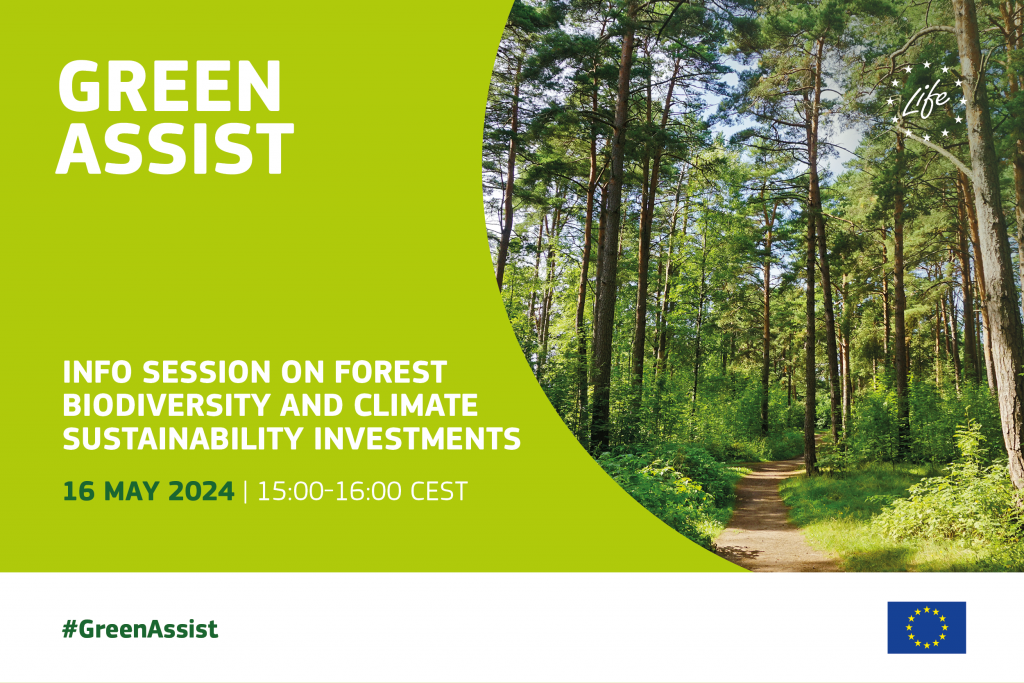 GREEN ASSIST

Life

INFO SESSION ON FOREST BIODIVERSITY AND CLIMATE SUSTAINABILITY INVESTMENTS

16 MAY 2024 | 15:00-16:00 CEST

#GreenAssist